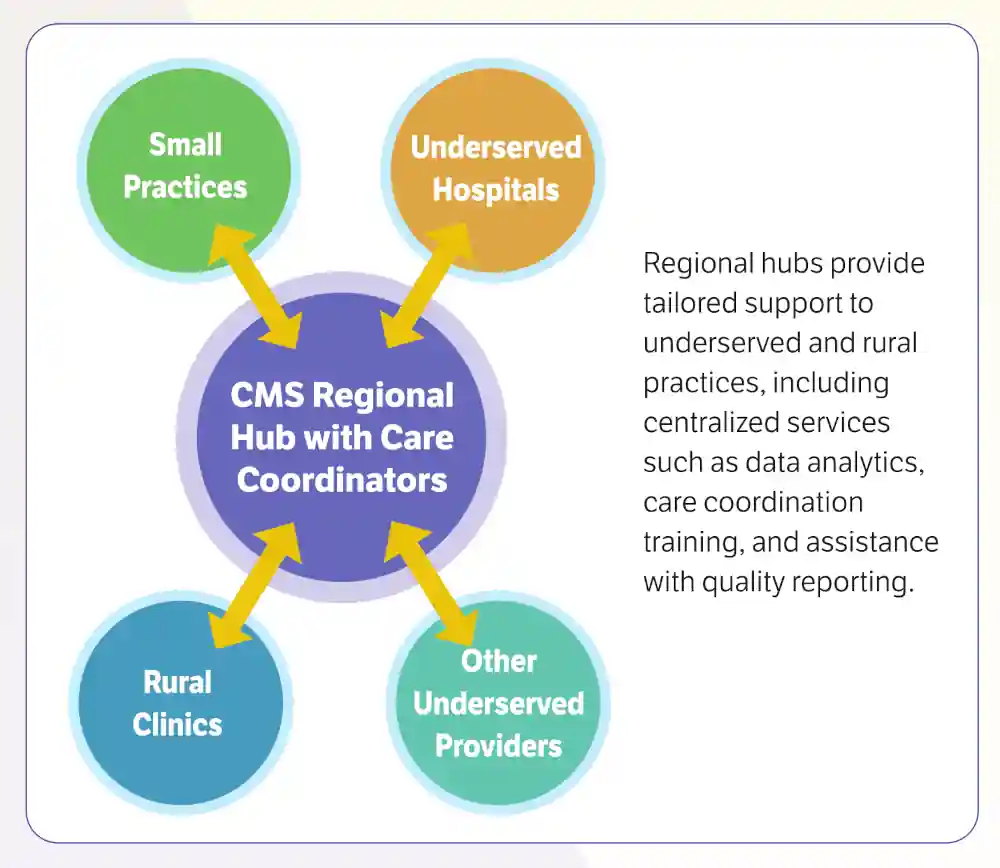 Small Practices

Underserved Hospitals

CMS Regional Hub with Care Coordinators

Rural Clinics

Other Underserved Providers

Regional hubs provide tailored support to underserved and rural practices, including centralized services such as data analytics, care coordination training, and assistance with quality reporting.